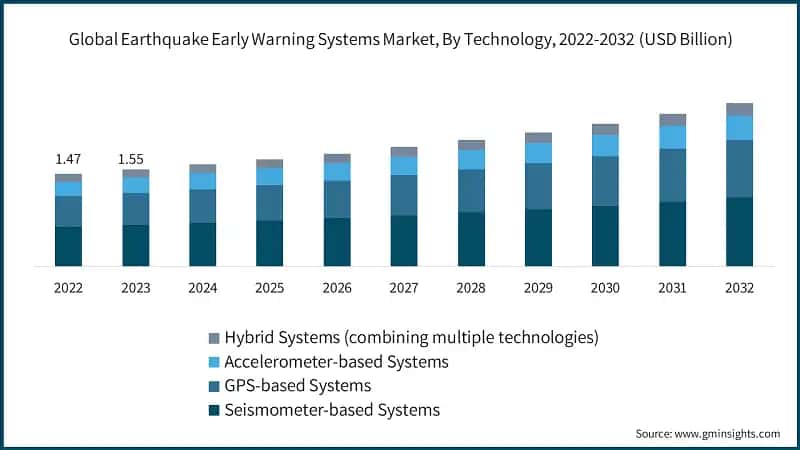 Global Earthquake Early Warning Systems Market, By Technology, 2022-2032 (USD Billion)

1.47
1.55

2022
2023
2024
2025
2026
2027
2028
2029
2030
2031
2032

Hybrid Systems (combining multiple technologies)
Accelerometer-based Systems
GPS-based Systems
Seismometer-based Systems

Source: www.gminsights.com